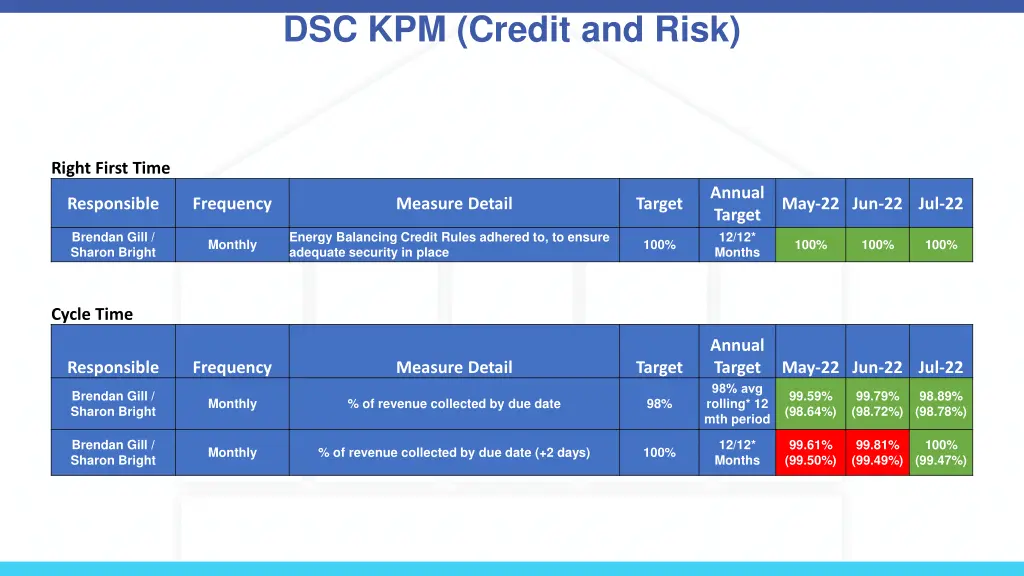 DSC KPM (Credit and Risk)

Right First Time

| Responsible | Frequency | Measure Detail | Target | Annual Target | May-22 | Jun-22 | Jul-22 |
|---|---|---|---|---|---|---|---|
| Brendan Gill / Sharon Bright | Monthly | Energy Balancing Credit Rules adhered to, to ensure adequate security in place | 100% | 12/12* Months | 100% | 100% | 100% |

Cycle Time

| Responsible | Frequency | Measure Detail | Target | Annual Target | May-22 | Jun-22 | Jul-22 |
|---|---|---|---|---|---|---|---|
| Brendan Gill / Sharon Bright | Monthly | % of revenue collected by due date | 98% | 98% avg rolling* 12 mth period | 99.59% (98.64%) | 99.79% (98.72%) | 98.89% (98.78%) |
| Brendan Gill / Sharon Bright | Monthly | % of revenue collected by due date (+2 days) | 100% | 12/12* Months | 99.61% (99.50%) | 99.81% (99.49%) | 100% (99.47%) |